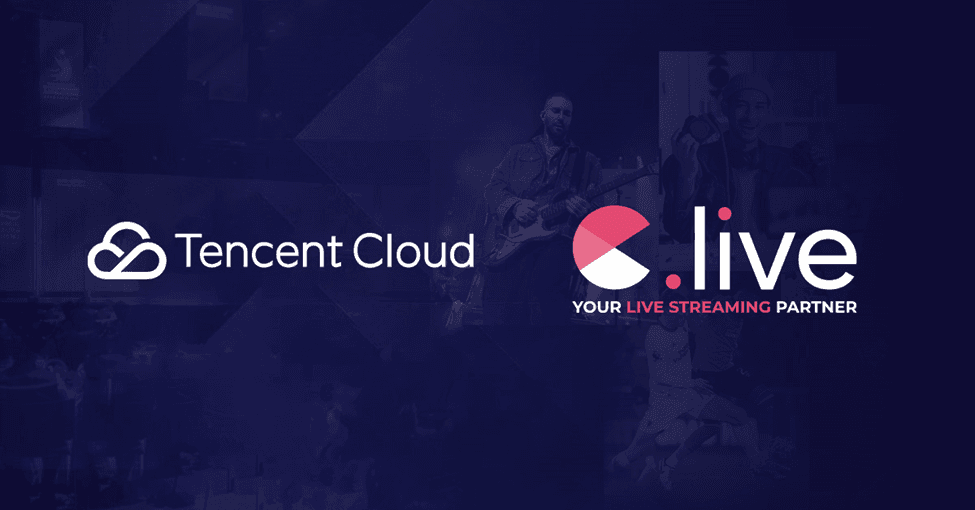 Tencent Cloud

.live

YOUR LIVE STREAMING PARTNER